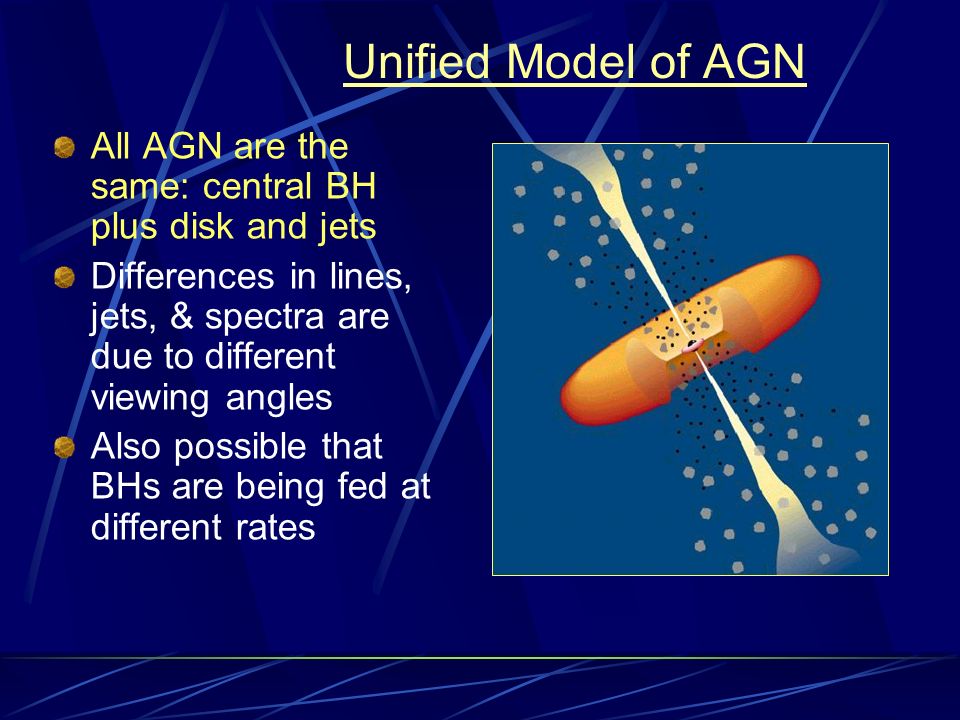 Unified Model of AGN

All AGN are the same: central BH plus disk and jets

Differences in lines, jets, & spectra are due to different viewing angles

Also possible that BHs are being fed at different rates